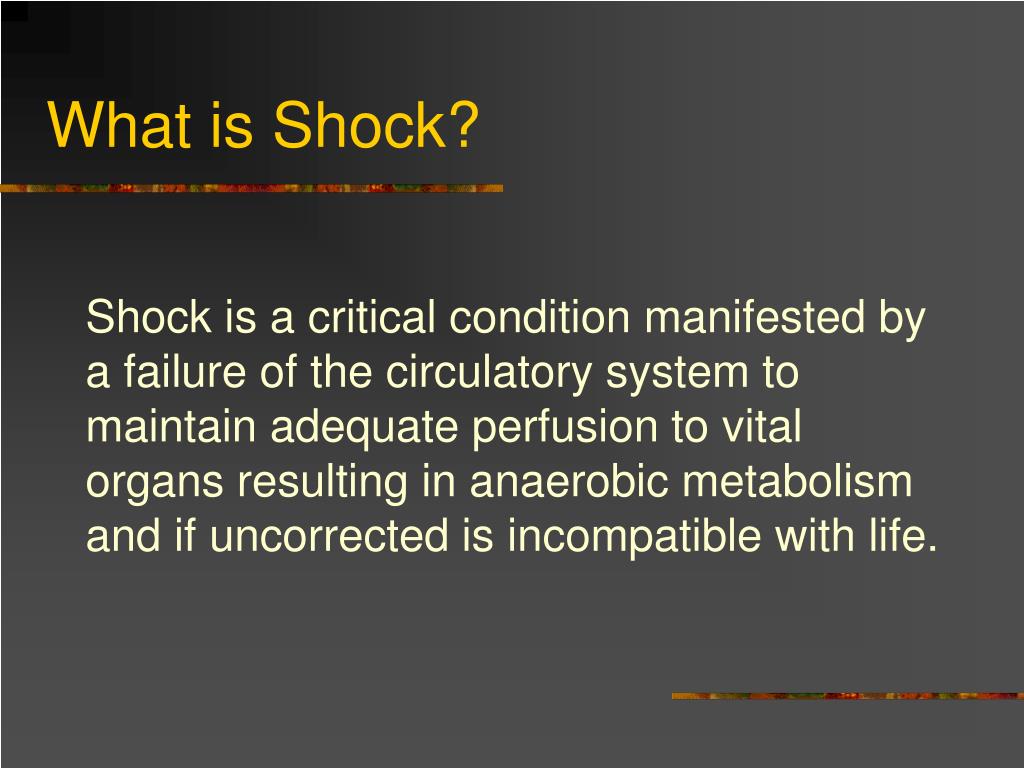 What is Shock?

Shock is a critical condition manifested by a failure of the circulatory system to maintain adequate perfusion to vital organs resulting in anaerobic metabolism and if uncorrected is incompatible with life.